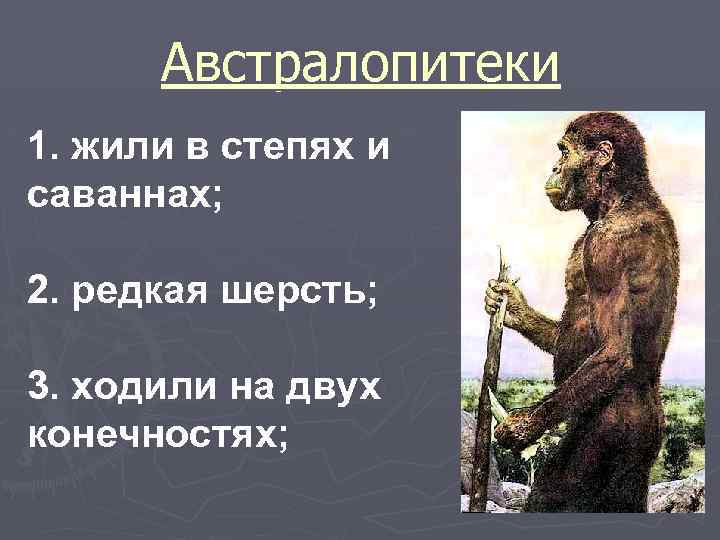 Австралопитеки

1. жили в степях и саваннах;

2. редкая шерсть;

3. ходили на двух конечностях;